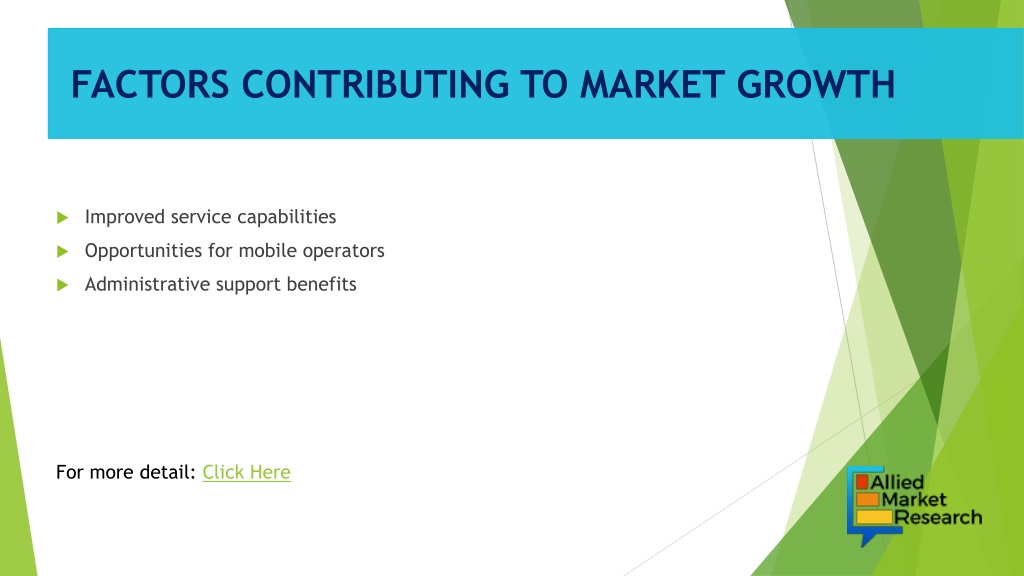 FACTORS CONTRIBUTING TO MARKET GROWTH

Improved service capabilities

Opportunities for mobile operators

Administrative support benefits

For more detail: Click Here

Allied Market Research